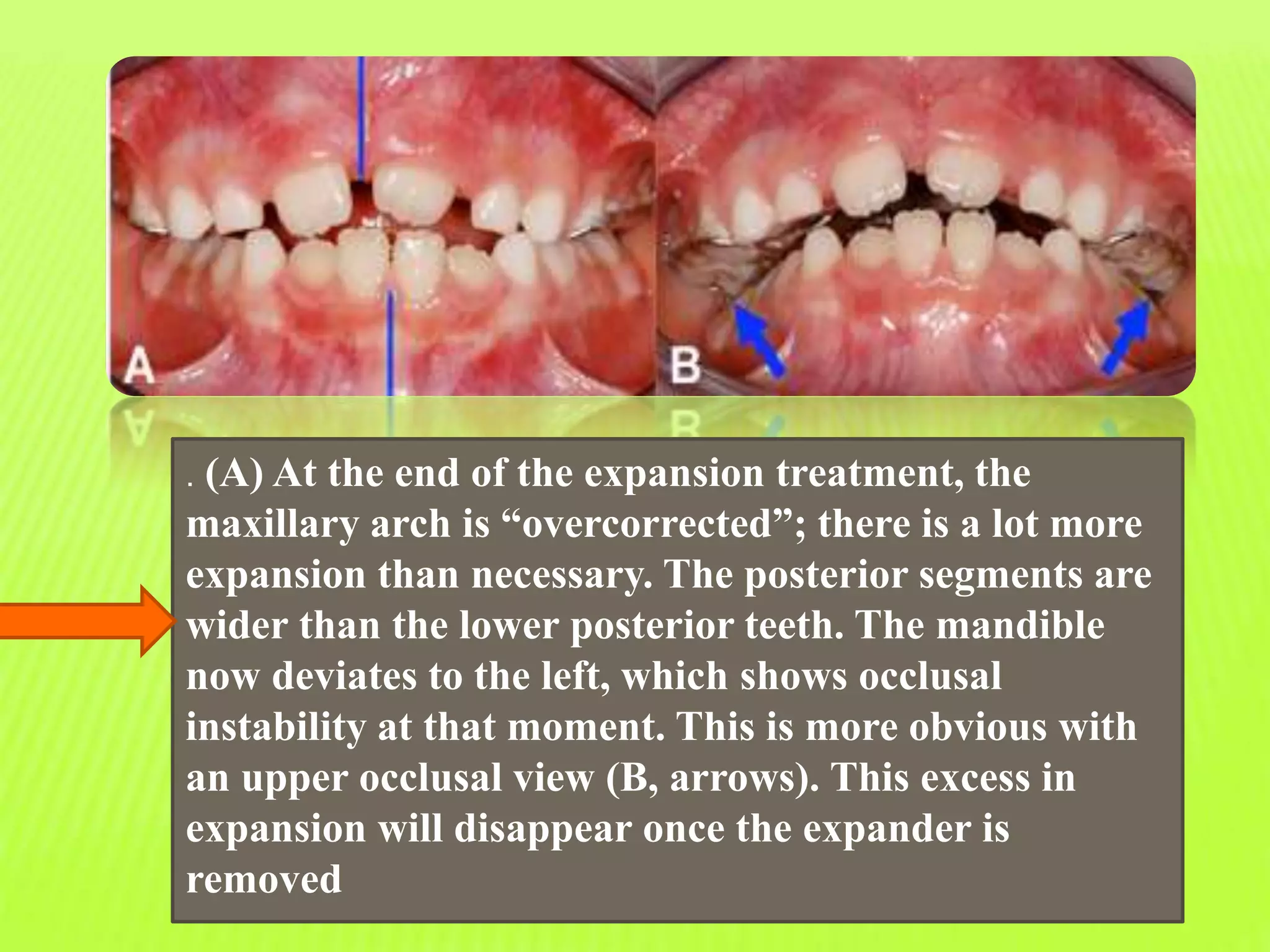 A

B

. (A) At the end of the expansion treatment, the maxillary arch is “overcorrected”; there is a lot more expansion than necessary. The posterior segments are wider than the lower posterior teeth. The mandible now deviates to the left, which shows occlusal instability at that moment. This is more obvious with an upper occlusal view (B, arrows). This excess in expansion will disappear once the expander is removed